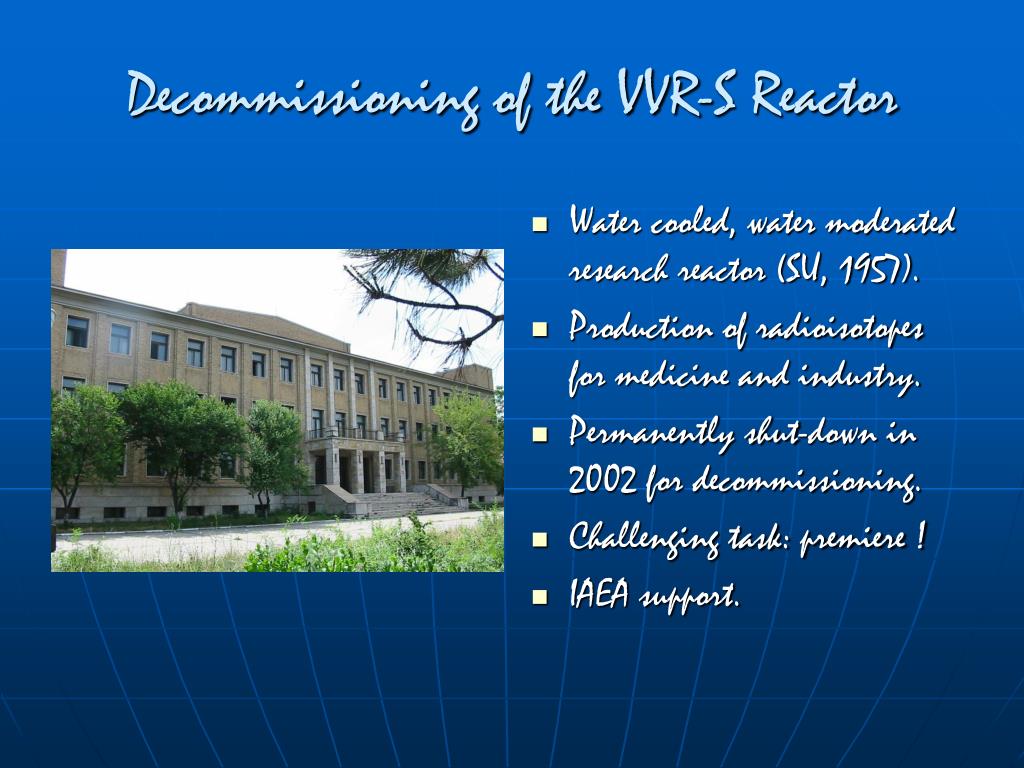 Decommissioning of the VVR-S Reactor

- Water cooled, water moderated research reactor (SU, 1957).
- Production of radioisotopes for medicine and industry.
- Permanently shut-down in 2002 for decommissioning.
- Challenging task: premiere !
- IAEA support.